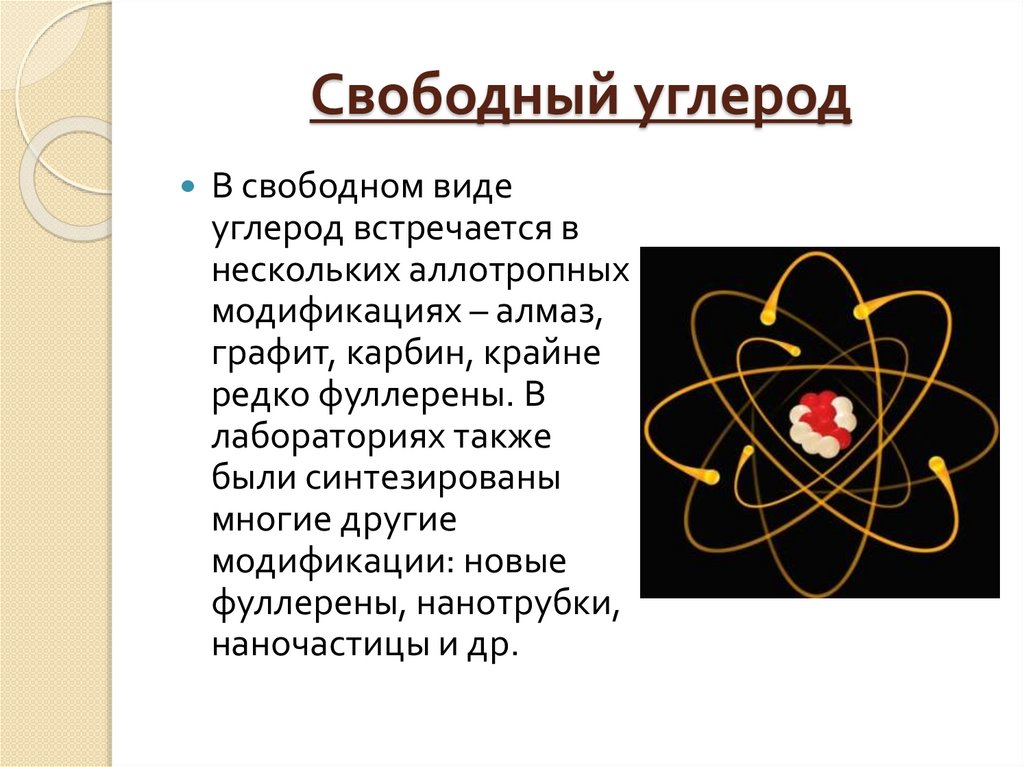 Свободный углерод

В свободном виде углерод встречается в нескольких аллотропных модификациях – алмаз, графит, карбин, крайне редко фуллерены. В лабораториях также были синтезированы многие другие модификации: новые фуллерены, нанотрубки, наночастицы и др.